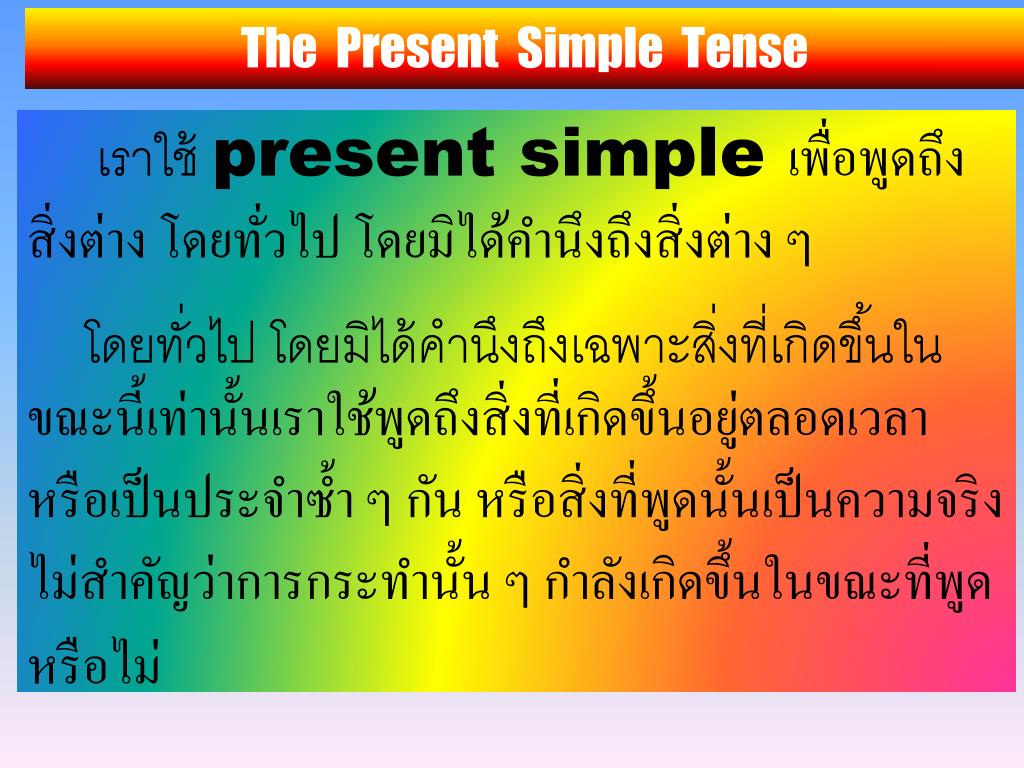 The Present Simple Tense

เราใช้ present simple เพื่อพูดถึงสิ่งต่าง โดยทั่วไป โดยมิได้คำนึงถึงสิ่งต่าง ๆ

โดยทั่วไป โดยมิได้คำนึงถึงเฉพาะสิ่งที่เกิดขึ้นในขณะนี้เท่านั้นเราใช้พูดถึงสิ่งที่เกิดขึ้นอยู่ตลอดเวลา หรือเป็นประจำซ้ำ ๆ กัน หรือสิ่งที่พูดนั้นเป็นความจริง ไม่สำคัญว่าการกระทำนั้น ๆ กำลังเกิดขึ้นในขณะที่พูดหรือไม่